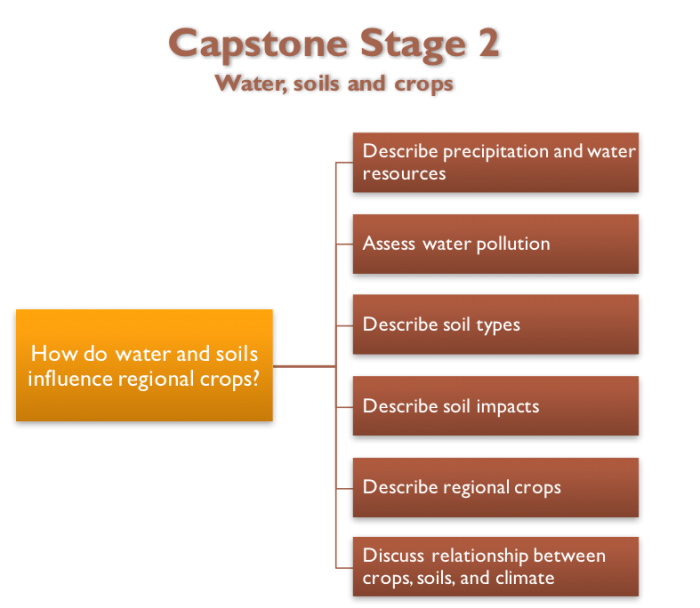 Capstone Stage 2
Water, soils and crops

How do water and soils influence regional crops?

Describe precipitation and water resources

Assess water pollution

Describe soil types

Describe soil impacts

Describe regional crops

Discuss relationship between crops, soils, and climate